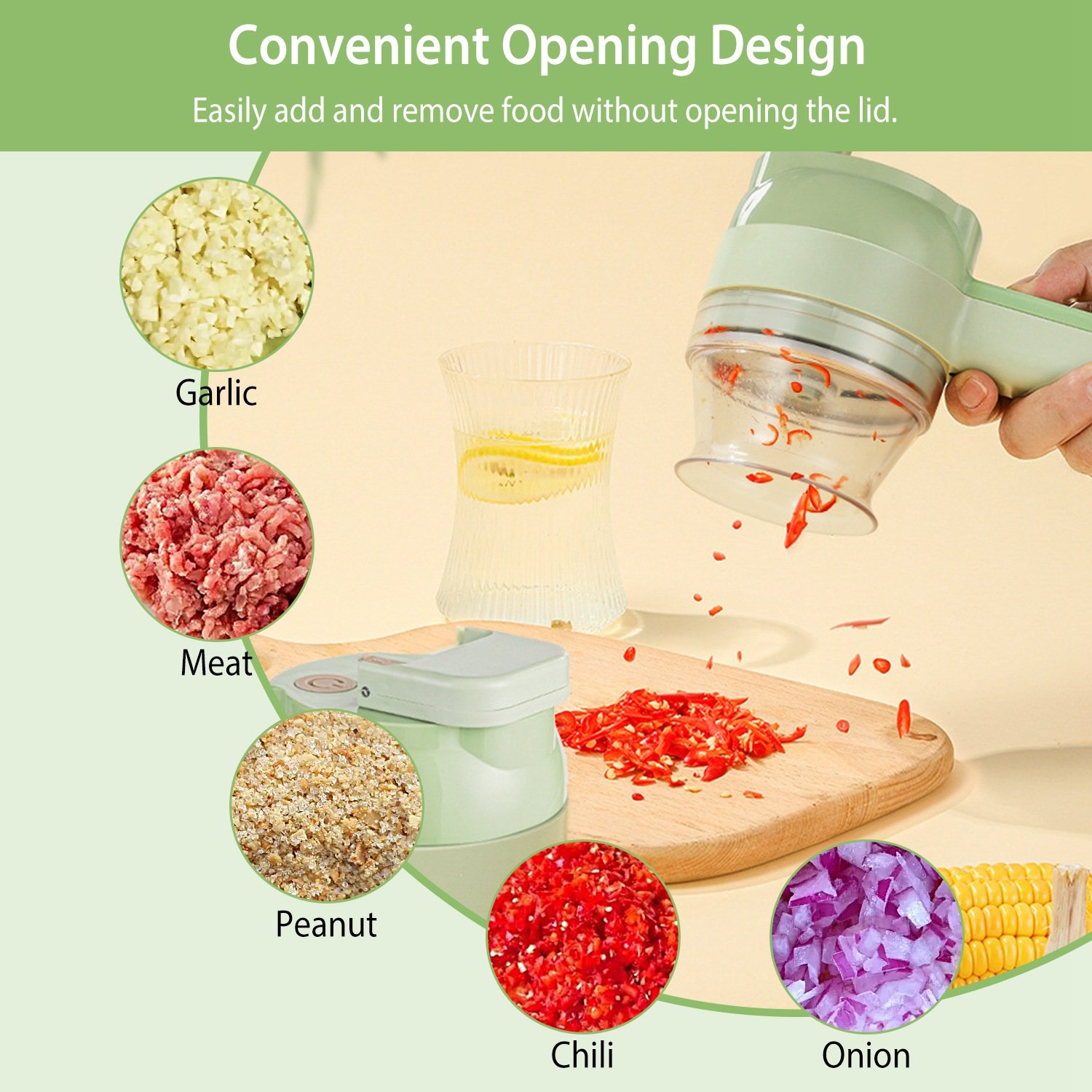 Convenient Opening Design

Easily add and remove food without opening the lid.

Garlic

Meat

Peanut

Chili

Onion